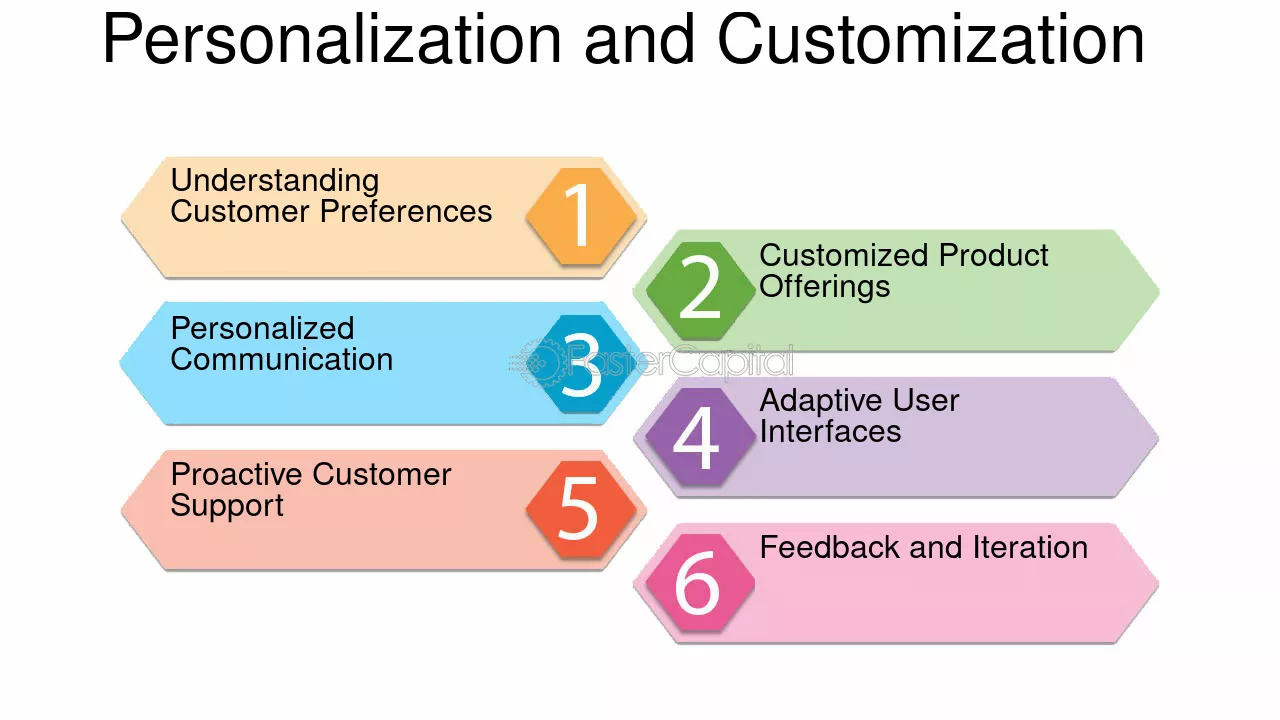 Personalization and Customization

Understanding Customer Preferences
1

2
Customized Product Offerings

Personalized Communication
3

4
Adaptive User Interfaces

Proactive Customer Support
5

6
Feedback and Iteration

FasterCapital